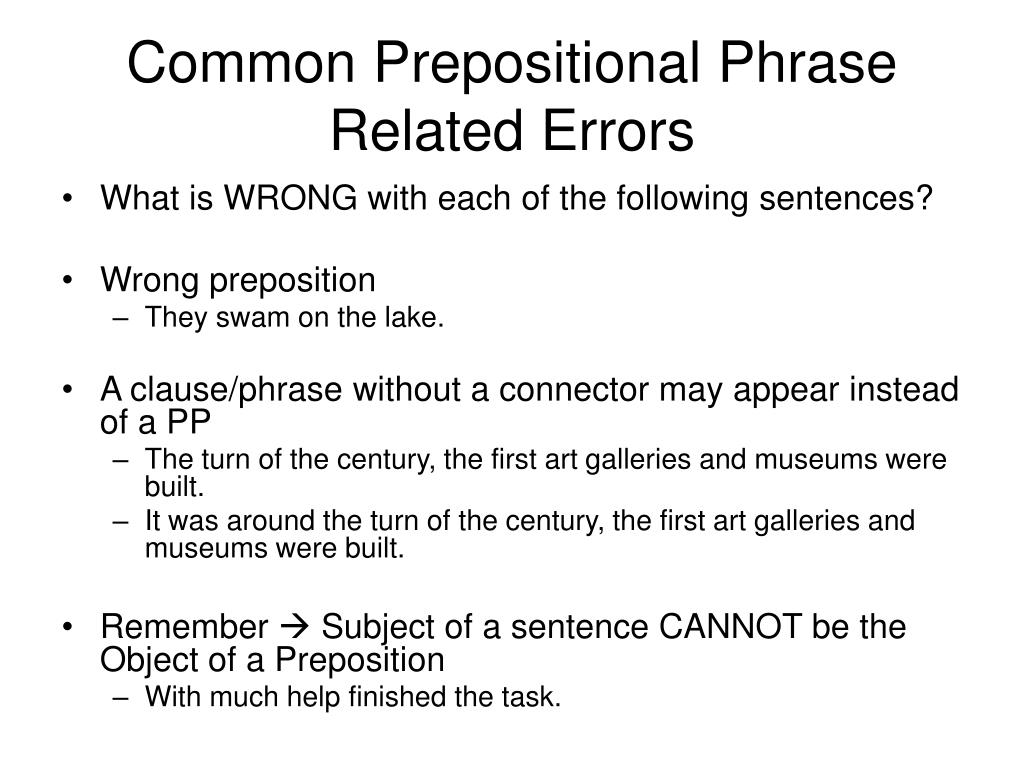 Common Prepositional Phrase Related Errors

• What is WRONG with each of the following sentences?

• Wrong preposition
– They swam on the lake.

• A clause/phrase without a connector may appear instead of a PP
– The turn of the century, the first art galleries and museums were built.
– It was around the turn of the century, the first art galleries and museums were built.

• Remember → Subject of a sentence CANNOT be the Object of a Preposition
– With much help finished the task.